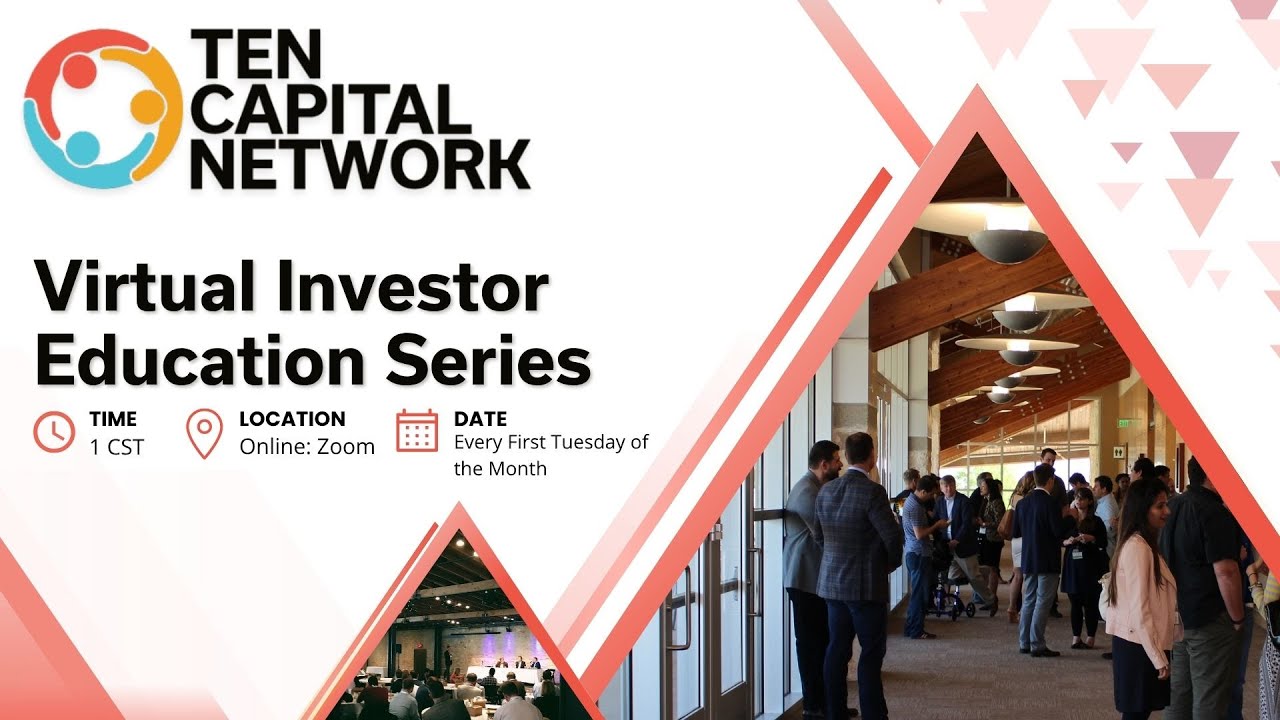 TEN CAPITAL NETWORK

Virtual Investor Education Series

TIME
1 CST

LOCATION
Online: Zoom

DATE
Every First Tuesday of the Month